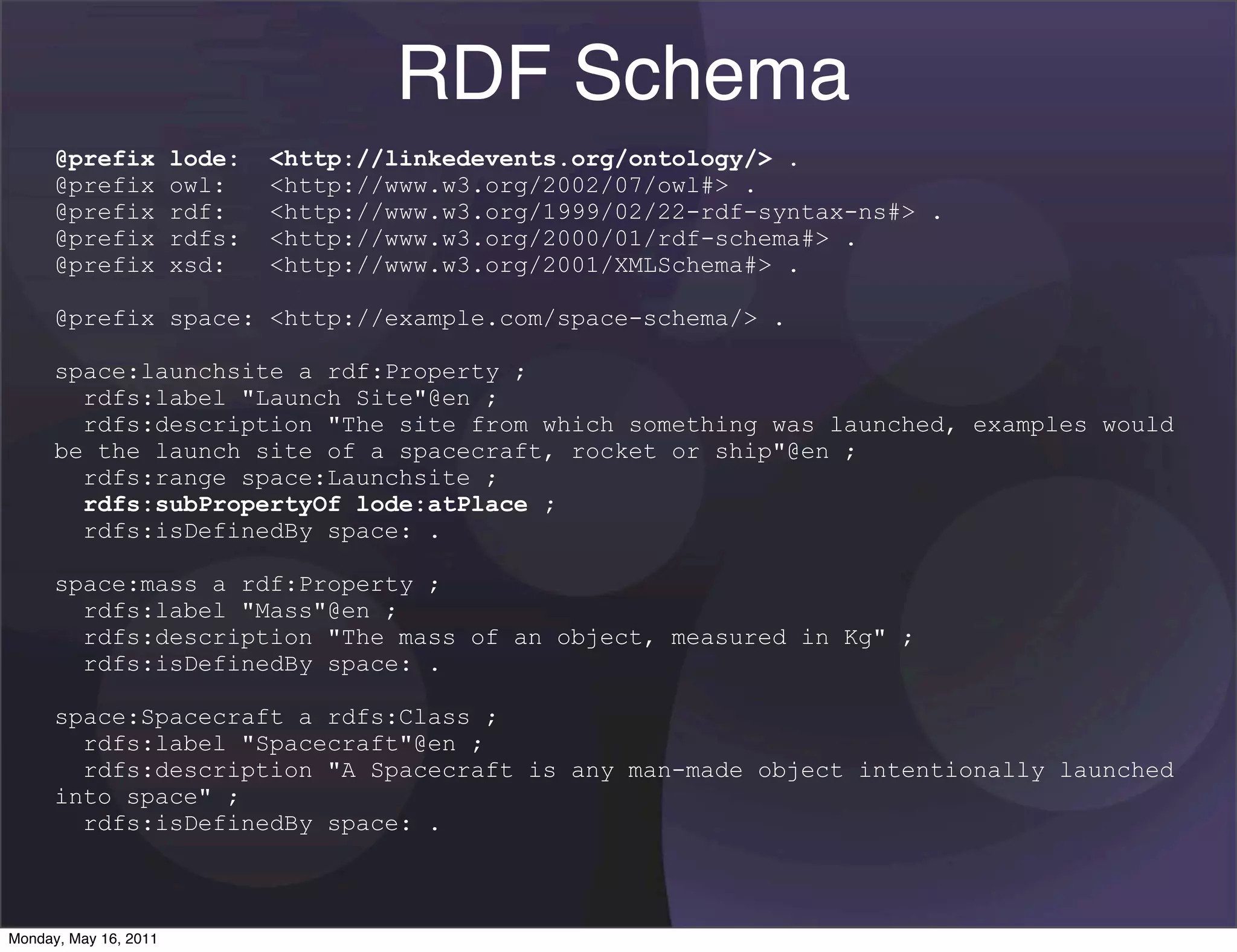 RDF Schema

@prefix lode: <http://linkedevents.org/ontology/> .
@prefix owl: <http://www.w3.org/2002/07/owl#> .
@prefix rdf: <http://www.w3.org/1999/02/22-rdf-syntax-ns#> .
@prefix rdfs: <http://www.w3.org/2000/01/rdf-schema#> .
@prefix xsd: <http://www.w3.org/2001/XMLSchema#> .

@prefix space: <http://example.com/space-schema/> .

space:launchsite a rdf:Property ;
rdfs:label "Launch Site"@en ;
rdfs:description "The site from which something was launched, examples would be the launch site of a spacecraft, rocket or ship"@en ;
rdfs:range space:Launchsite ;
rdfs:subPropertyOf lode:atPlace ;
rdfs:isDefinedBy space: .

space:mass a rdf:Property ;
rdfs:label "Mass"@en ;
rdfs:description "The mass of an object, measured in Kg" ;
rdfs:isDefinedBy space: .

space:Spacecraft a rdfs:Class ;
rdfs:label "Spacecraft"@en ;
rdfs:description "A Spacecraft is any man-made object intentionally launched into space" ;
rdfs:isDefinedBy space: .

Monday, May 16, 2011